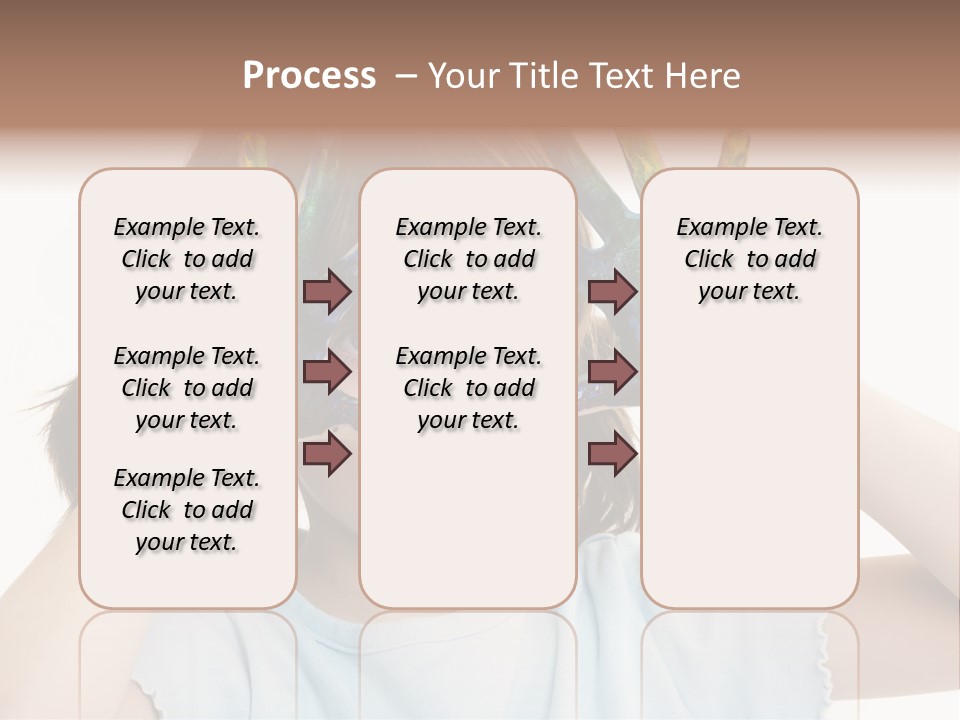 Process – Your Title Text Here

Example Text. Click to add your text.

Example Text. Click to add your text.

Example Text. Click to add your text.

Example Text. Click to add your text.

Example Text. Click to add your text.

Example Text. Click to add your text.